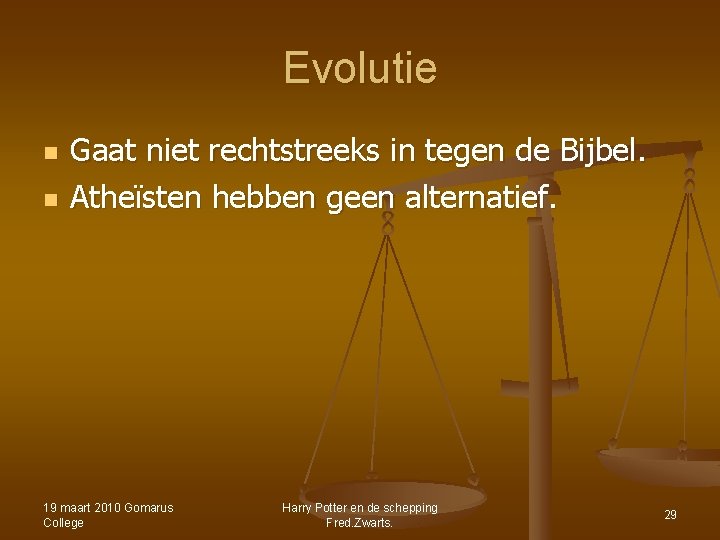 Evolutie

• Gaat niet rechtstreeks in tegen de Bijbel.
• Atheïsten hebben geen alternatief.

19 maart 2010 Gomarus College

Harry Potter en de schepping Fred.Zwarts.

29